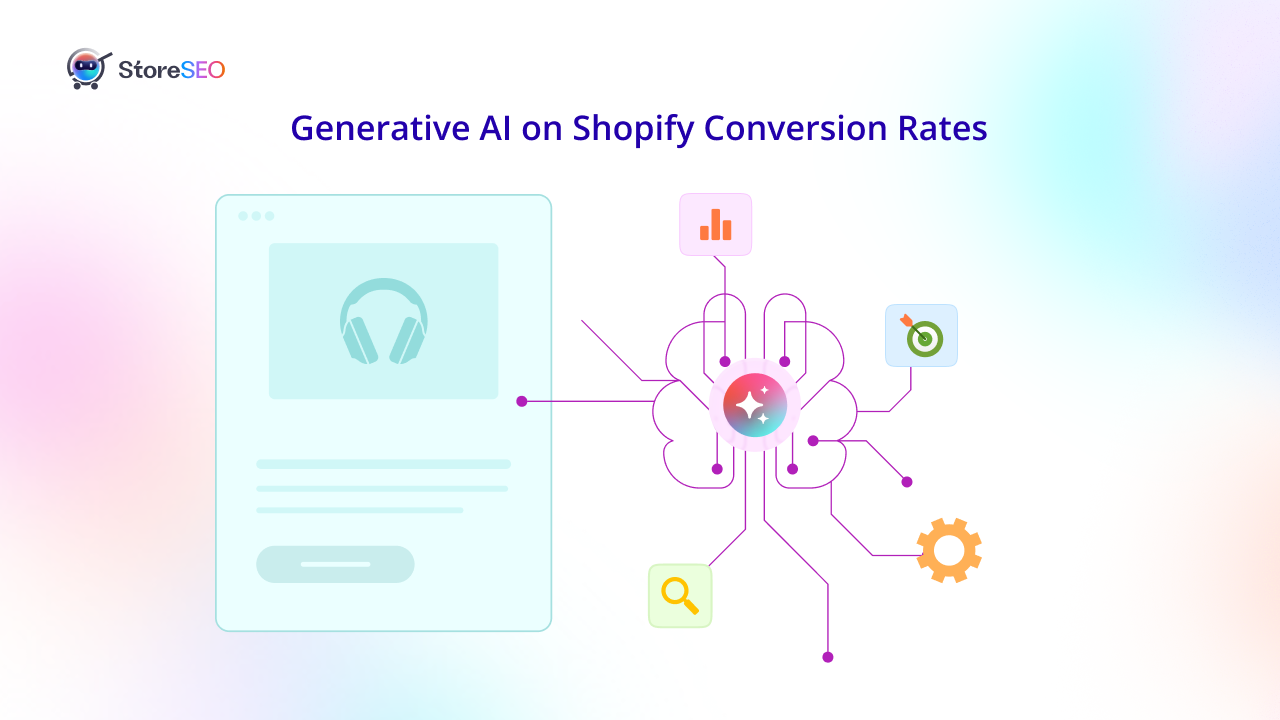 StoreSEO

Generative AI on Shopify Conversion Rates